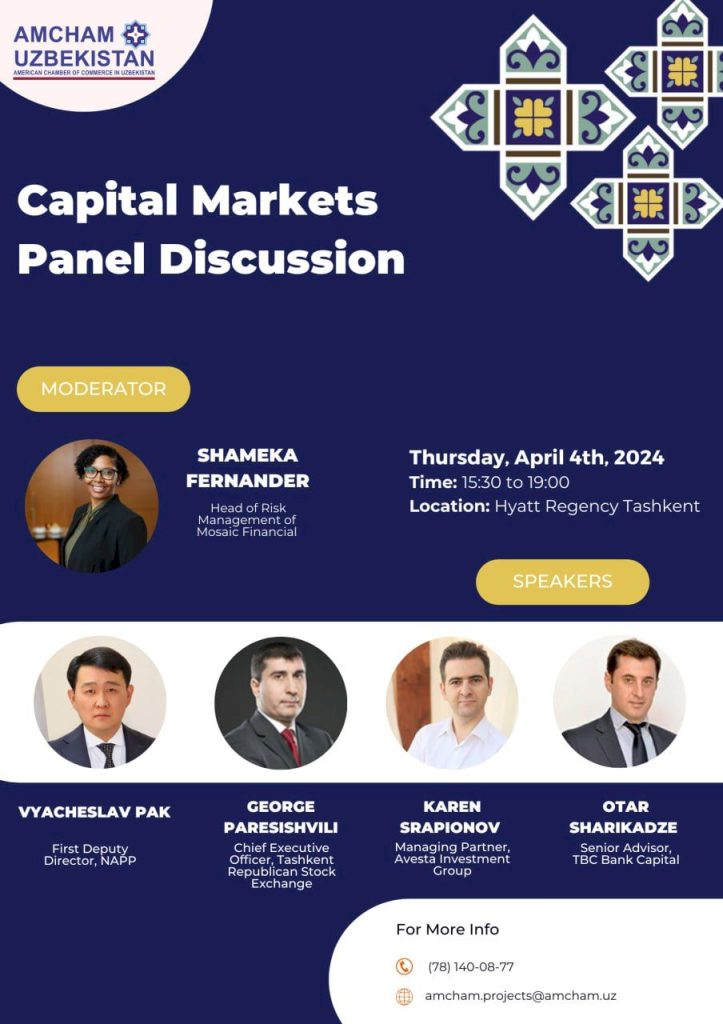 AMCHAM UZBEKISTAN
AMERICAN CHAMBER OF COMMERCE IN UZBEKISTAN

Capital Markets Panel Discussion

MODERATOR

SHAMEKA FERNANDER
Head of Risk Management of Mosaic Financial

Thursday, April 4th, 2024
Time: 15:30 to 19:00
Location: Hyatt Regency Tashkent

SPEAKERS

VYACHESLAV PAK
First Deputy Director, NAPP

GEORGE PARESISHVILI
Chief Executive Officer, Tashkent Republican Stock Exchange

KAREN SRAPIONOV
Managing Partner, Avesta Investment Group

OTAR SHARIKADZE
Senior Advisor, TBC Bank Capital

For More Info
(78) 140-08-77
amcham.projects@amcham.uz